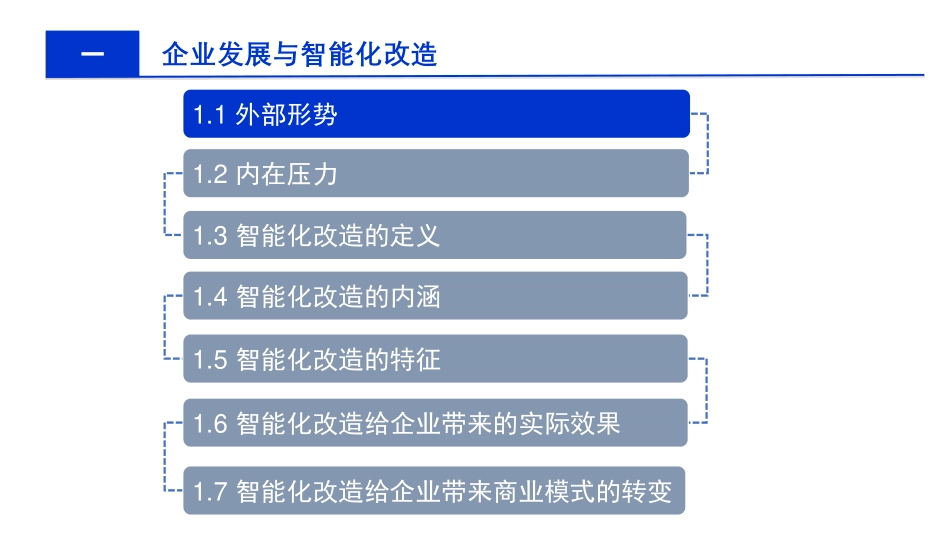 一 企业发展与智能化改造

1.1 外部形势

1.2 内在压力

1.3 智能化改造的定义

1.4 智能化改造的内涵

1.5 智能化改造的特征

1.6 智能化改造给企业带来的实际效果

1.7 智能化改造给企业带来商业模式的转变